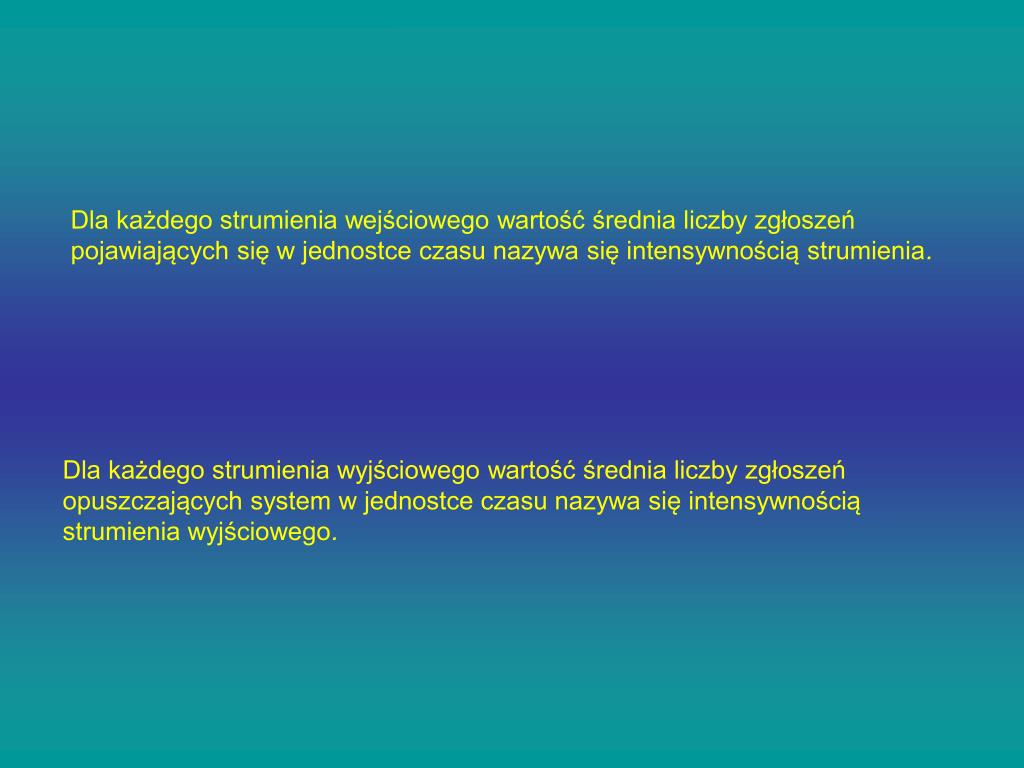 Dla każdego strumienia wejściowego wartość średnia liczby zgłoszeń pojawiających się w jednostce czasu nazywa się intensywnością strumienia.

Dla każdego strumienia wyjściowego wartość średnia liczby zgłoszeń opuszczających system w jednostce czasu nazywa się intensywnością strumienia wyjściowego.